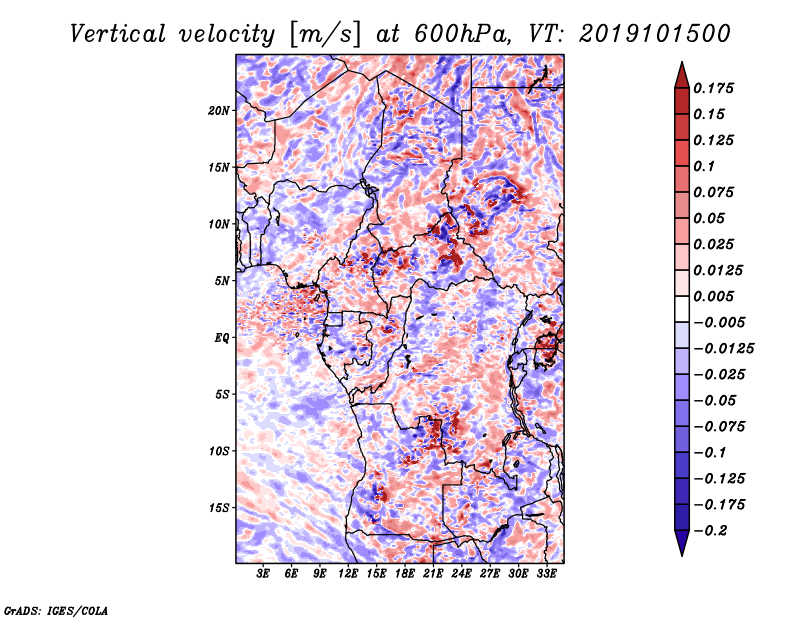 Vertical velocity [m/s] at 600hPa, VT: 2019101500

20N
15N
10N
5N
EQ
5S
10S
15S

3E 6E 9E 12E 15E 18E 21E 24E 27E 30E 33E

0.175
0.15
0.125
0.1
0.075
0.05
0.025
0.0125
0.005
−0.005
−0.0125
−0.025
−0.05
−0.075
−0.1
−0.125
−0.175
−0.2

GrADS: IGES/COLA